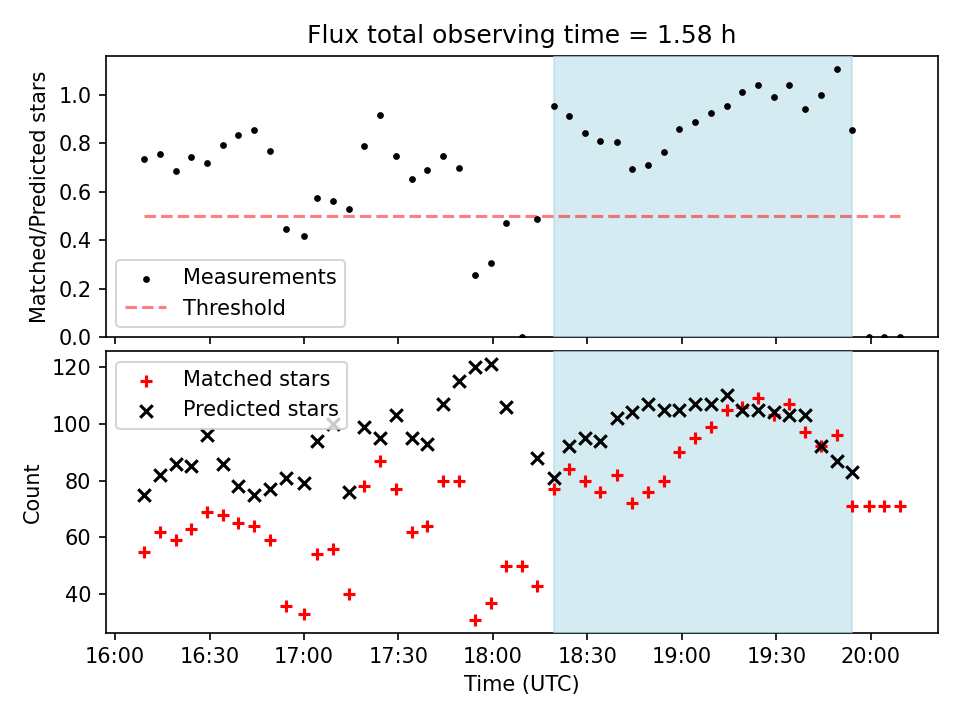 Flux total observing time = 1.58 h

Matched/Predicted stars

1.0
0.8
0.6
0.4
0.2
0.0

Measurements
Threshold

Count

120
100
80
60
40

Matched stars
Predicted stars

16:00 16:30 17:00 17:30 18:00 18:30 19:00 19:30 20:00

Time (UTC)